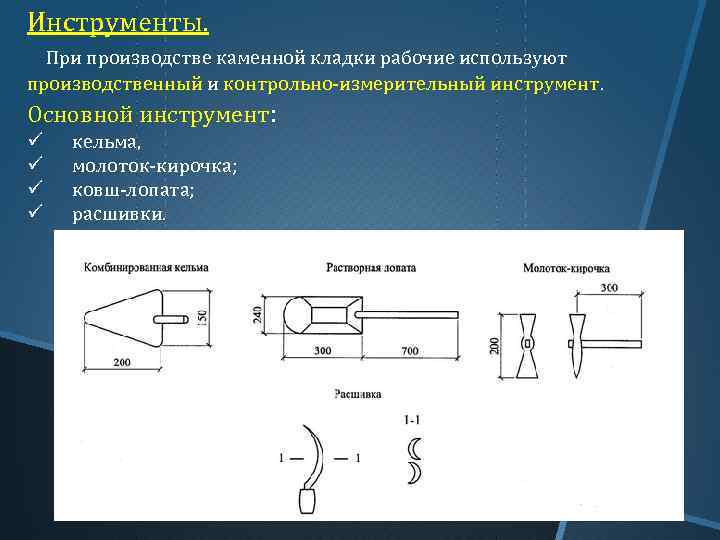 Инструменты.

При производстве каменной кладки рабочие используют производственный и контрольно-измерительный инструмент.

Основной инструмент:
✓ кельма,
✓ молоток-кирочка;
✓ ковш-лопата;
✓ расшивки.

Комбинированная кельма

150

200

Растворная лопата

240

300

700

Молоток-кирочка

300

200

Расшивка

1-1

1 — — 1